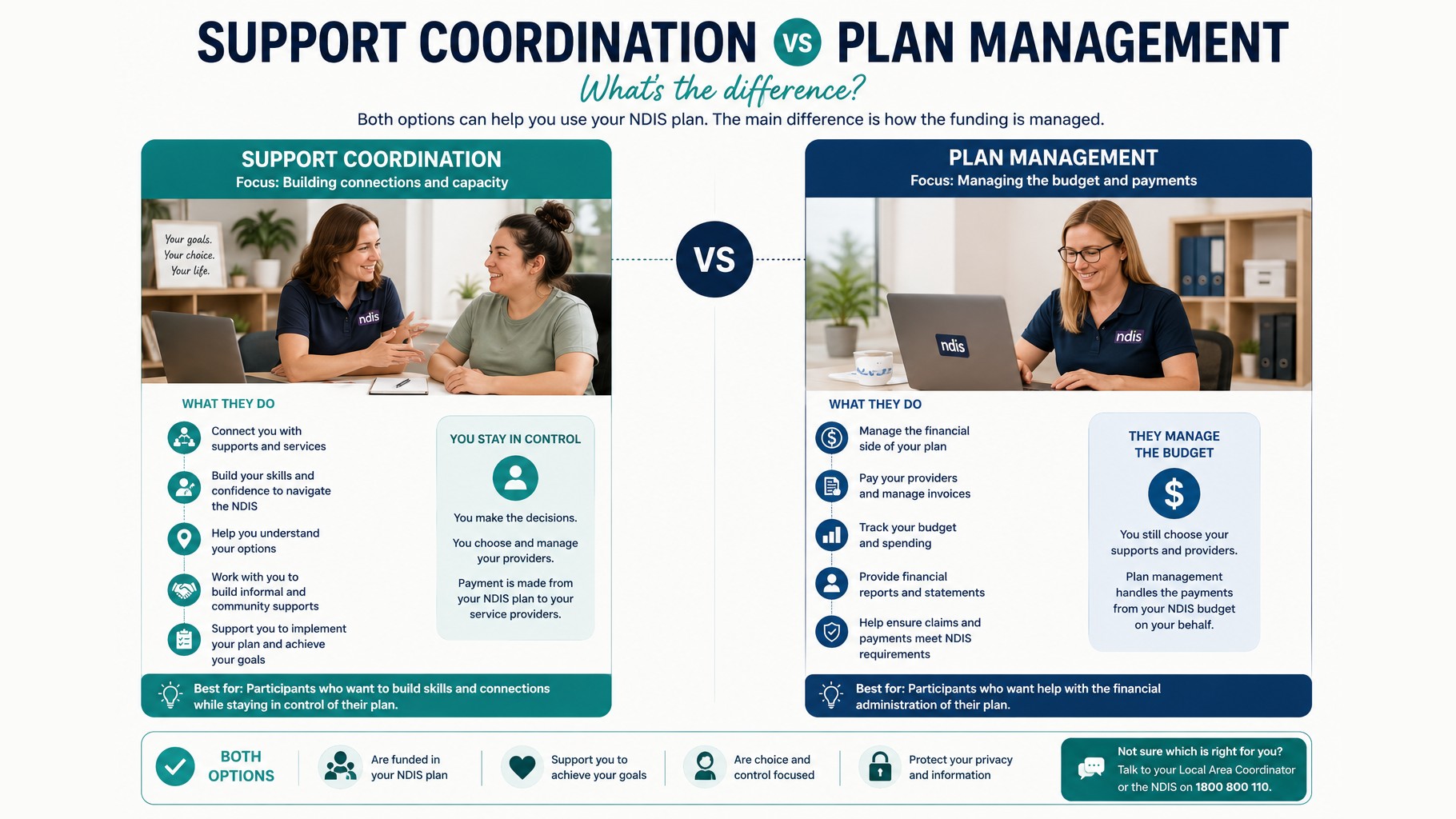 SUPPORT COORDINATION VS PLAN MANAGEMENT

What's the difference?

Both options can help you use your NDIS plan. The main difference is how the funding is managed.

SUPPORT COORDINATION
Focus: Building connections and capacity

Your goals. Your choice. Your life.

ndis

WHAT THEY DO

Connect you with supports and services

Build your skills and confidence to navigate the NDIS

Help you understand your options

Work with you to build informal and community supports

Support you to implement your plan and achieve your goals

YOU STAY IN CONTROL

You make the decisions.

You choose and manage your providers.

Payment is made from your NDIS plan to your service providers.

Best for: Participants who want to build skills and connections while staying in control of their plan.

VS

PLAN MANAGEMENT
Focus: Managing the budget and payments

ndis

ndis

WHAT THEY DO

Manage the financial side of your plan

Pay your providers and manage invoices

Track your budget and spending

Provide financial reports and statements

Help ensure claims and payments meet NDIS requirements

THEY MANAGE THE BUDGET

$

You still choose your supports and providers.

Plan management handles the payments from your NDIS budget on your behalf.

Best for: Participants who want help with the financial administration of their plan.

BOTH OPTIONS

Are funded in your NDIS plan

Support you to achieve your goals

Are choice and control focused

Protect your privacy and information

Not sure which is right for you?
Talk to your Local Area Coordinator or the NDIS on 1800 800 110.